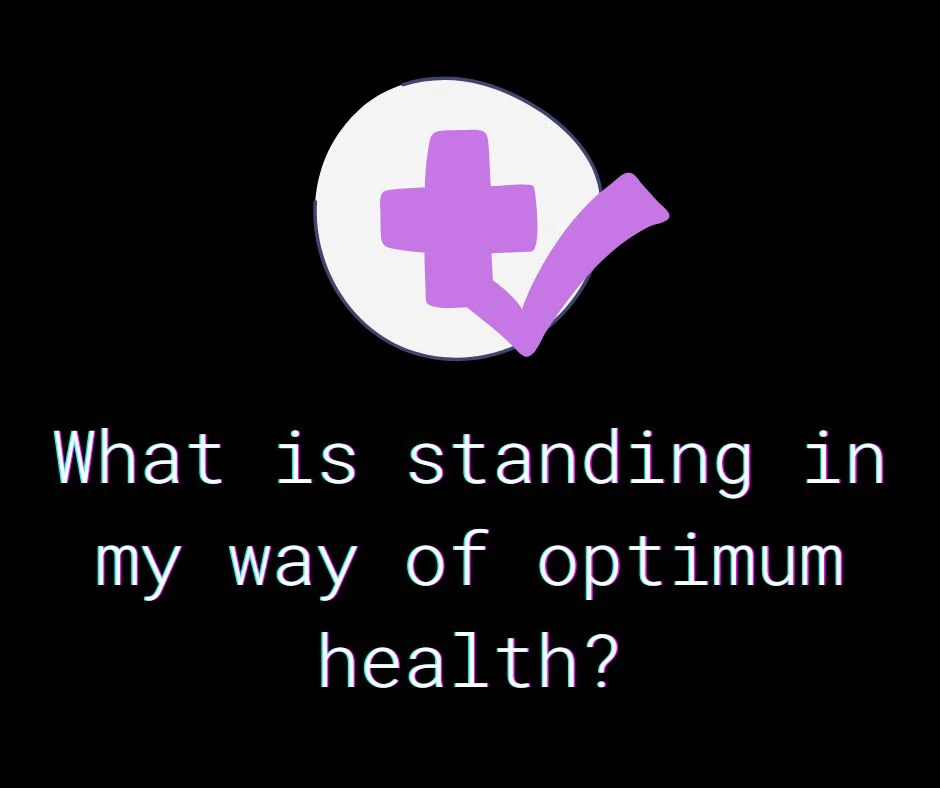 What is standing in my way of optimum health?